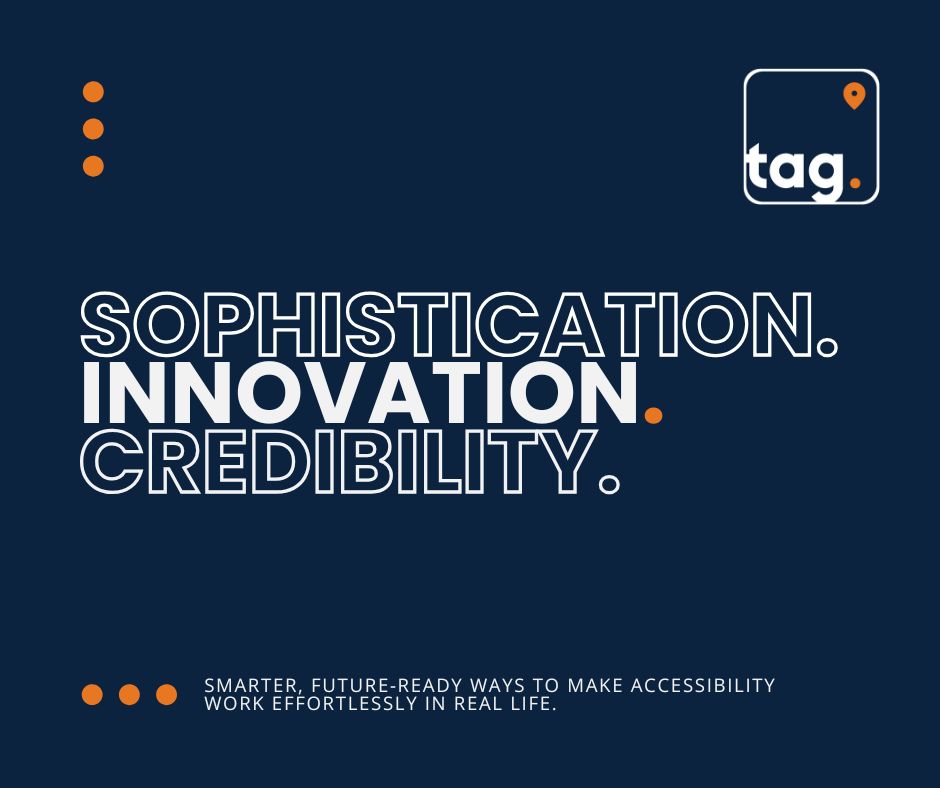 tag.

SOPHISTICATION.
INNOVATION.
CREDIBILITY.

SMARTER, FUTURE-READY WAYS TO MAKE ACCESSIBILITY WORK EFFORTLESSLY IN REAL LIFE.